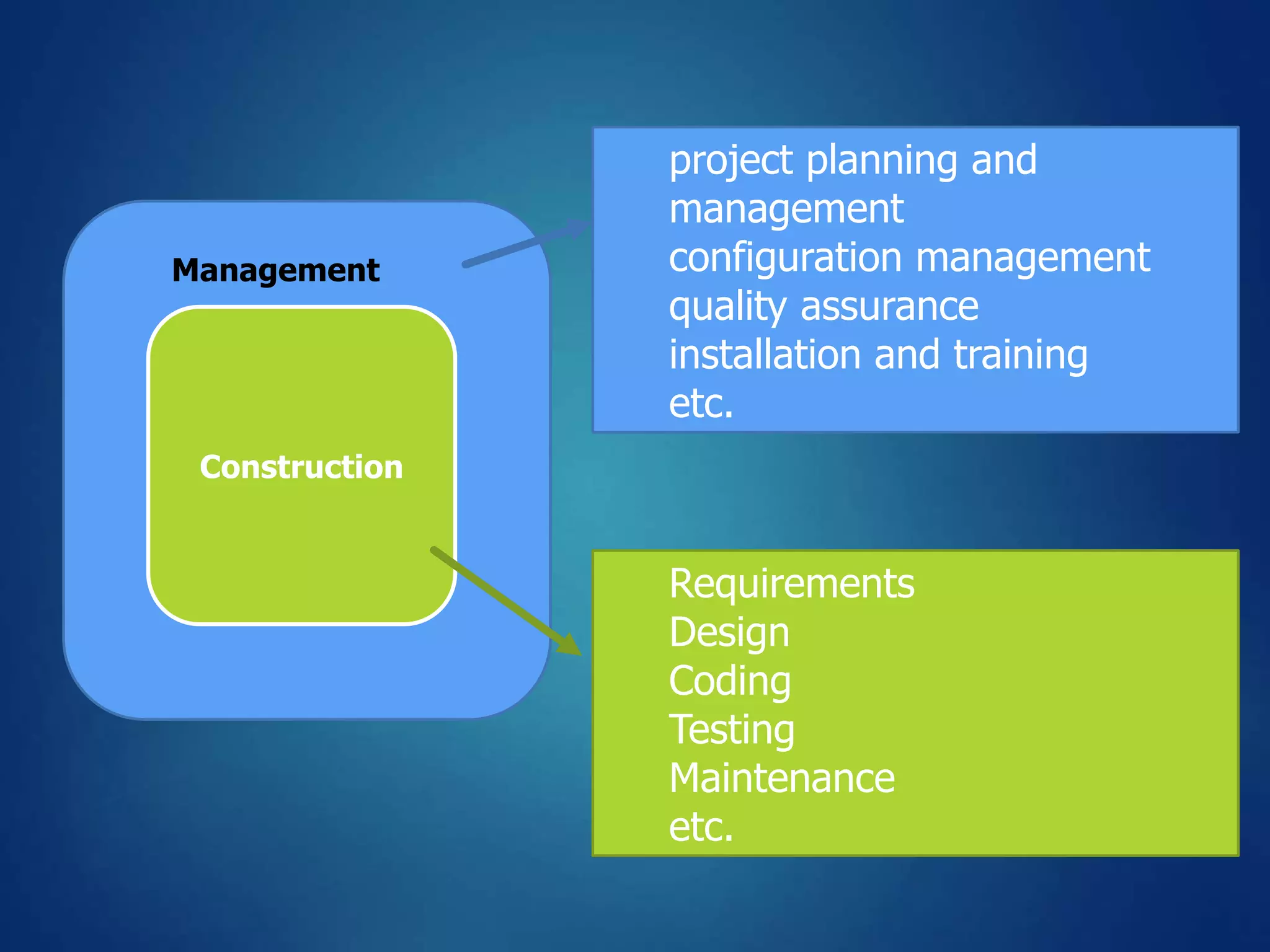 Management

Construction

project planning and management
configuration management
quality assurance
installation and training
etc.

Requirements
Design
Coding
Testing
Maintenance
etc.